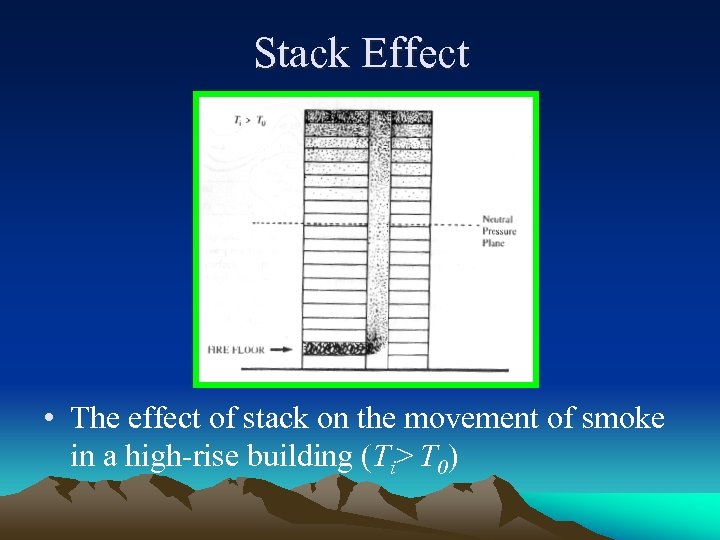 Stack Effect

$T_i > T_0$

Neutral Pressure Plane

FIRE FLOOR

• The effect of stack on the movement of smoke in a high-rise building ($T_i > T_0$)